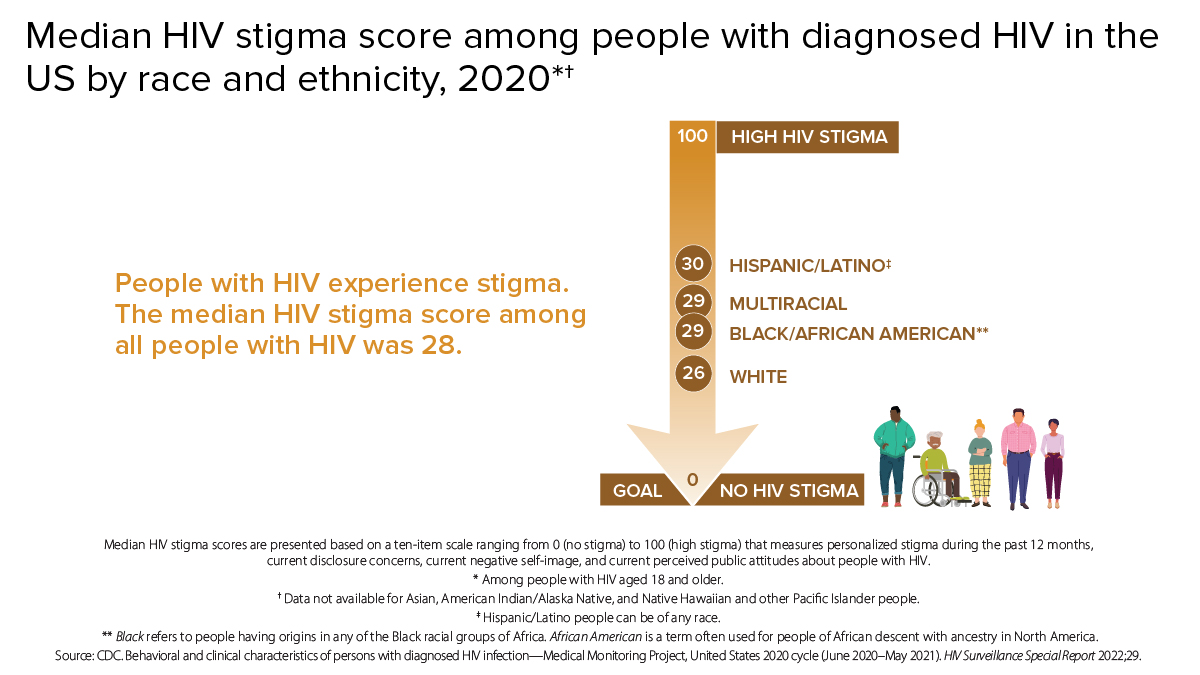 Median HIV stigma score among people with diagnosed HIV in the US by race and ethnicity, 2020*†

People with HIV experience stigma. The median HIV stigma score among all people with HIV was 28.

100 HIGH HIV STIGMA

30 HISPANIC/LATINO‡

29 MULTIRACIAL

29 BLACK/AFRICAN AMERICAN**

26 WHITE

GOAL 0 NO HIV STIGMA

Median HIV stigma scores are presented based on a ten-item scale ranging from 0 (no stigma) to 100 (high stigma) that measures personalized stigma during the past 12 months, current disclosure concerns, current negative self-image, and current perceived public attitudes about people with HIV.

* Among people with HIV aged 18 and older.

† Data not available for Asian, American Indian/Alaska Native, and Native Hawaiian and other Pacific Islander people.

‡ Hispanic/Latino people can be of any race.

** Black refers to people having origins in any of the Black racial groups of Africa. African American is a term often used for people of African descent with ancestry in North America.

Source: CDC. Behavioral and clinical characteristics of persons with diagnosed HIV infection—Medical Monitoring Project, United States 2020 cycle (June 2020–May 2021). HIV Surveillance Special Report 2022;29.